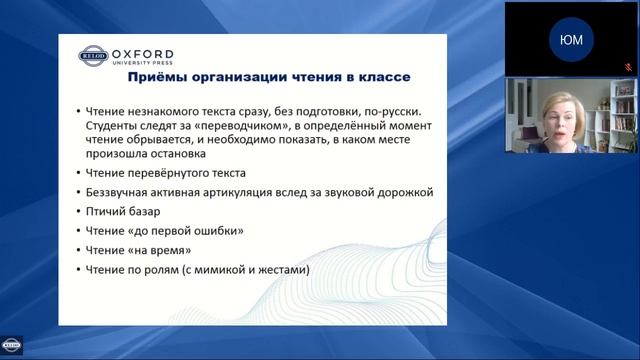 RELOD OXFORD UNIVERSITY PRESS

Приёмы организации чтения в классе

• Чтение незнакомого текста сразу, без подготовки, по-русски. Студенты следят за «переводчиком», в определённый момент чтение обрывается, и необходимо показать, в каком месте произошла остановка
• Чтение перевёрнутого текста
• Беззвучная активная артикуляция вслед за звуковой дорожкой
• Птичий базар
• Чтение «до первой ошибки»
• Чтение «на время»
• Чтение по ролям (с мимикой и жестами)

ЮМ

RELOD